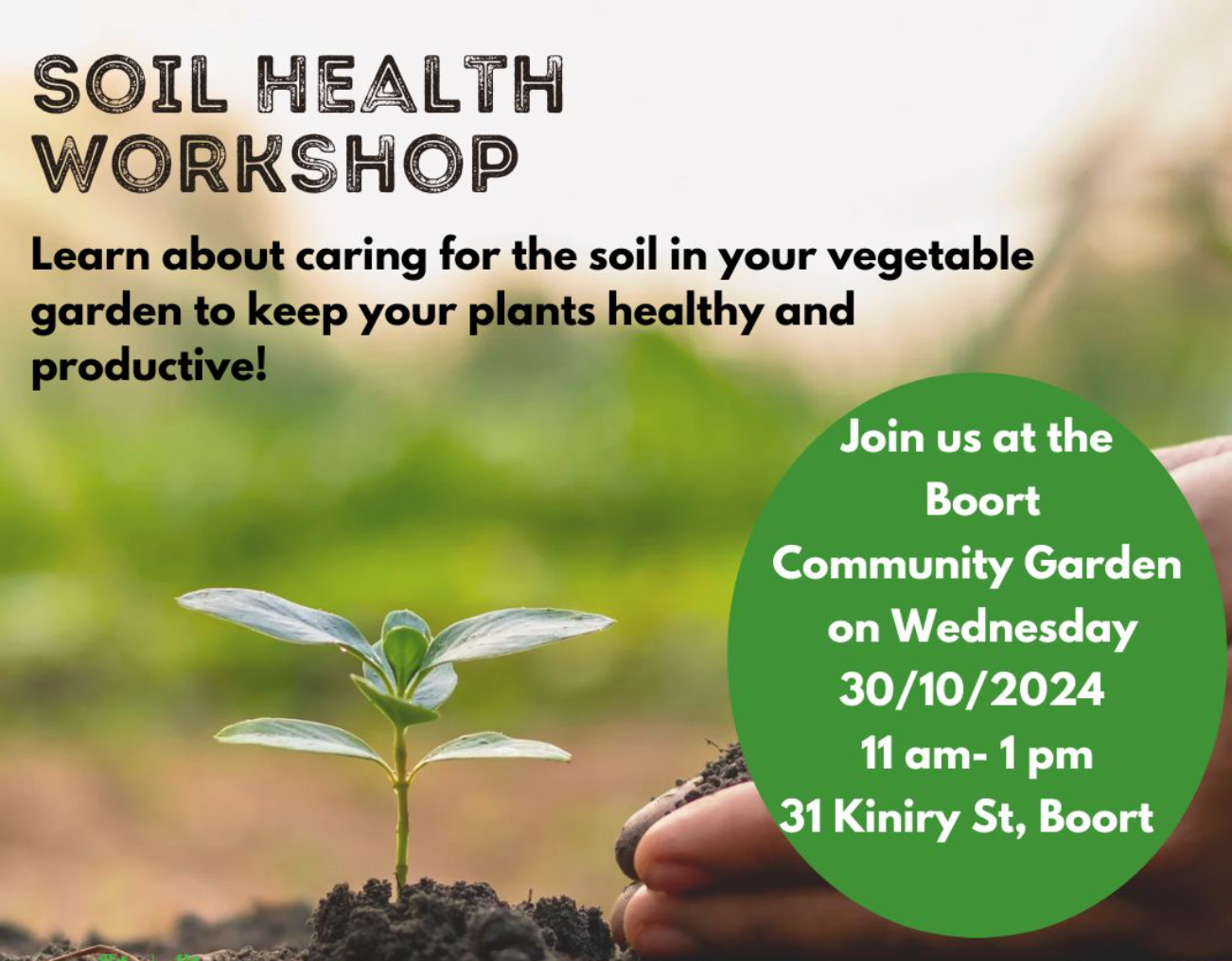 SOIL HEALTH WORKSHOP

Learn about caring for the soil in your vegetable garden to keep your plants healthy and productive!

Join us at the Boort Community Garden on Wednesday 30/10/2024 11 am- 1 pm 31 Kiniry St, Boort